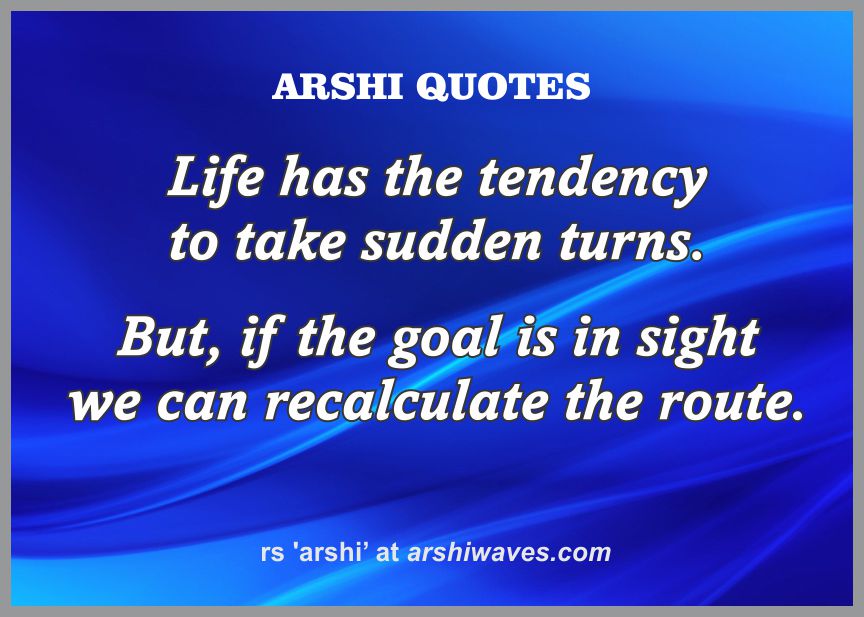 ARSHI QUOTES

Life has the tendency to take sudden turns.

But, if the goal is in sight we can recalculate the route.

rs 'arshi' at arshiwaves.com